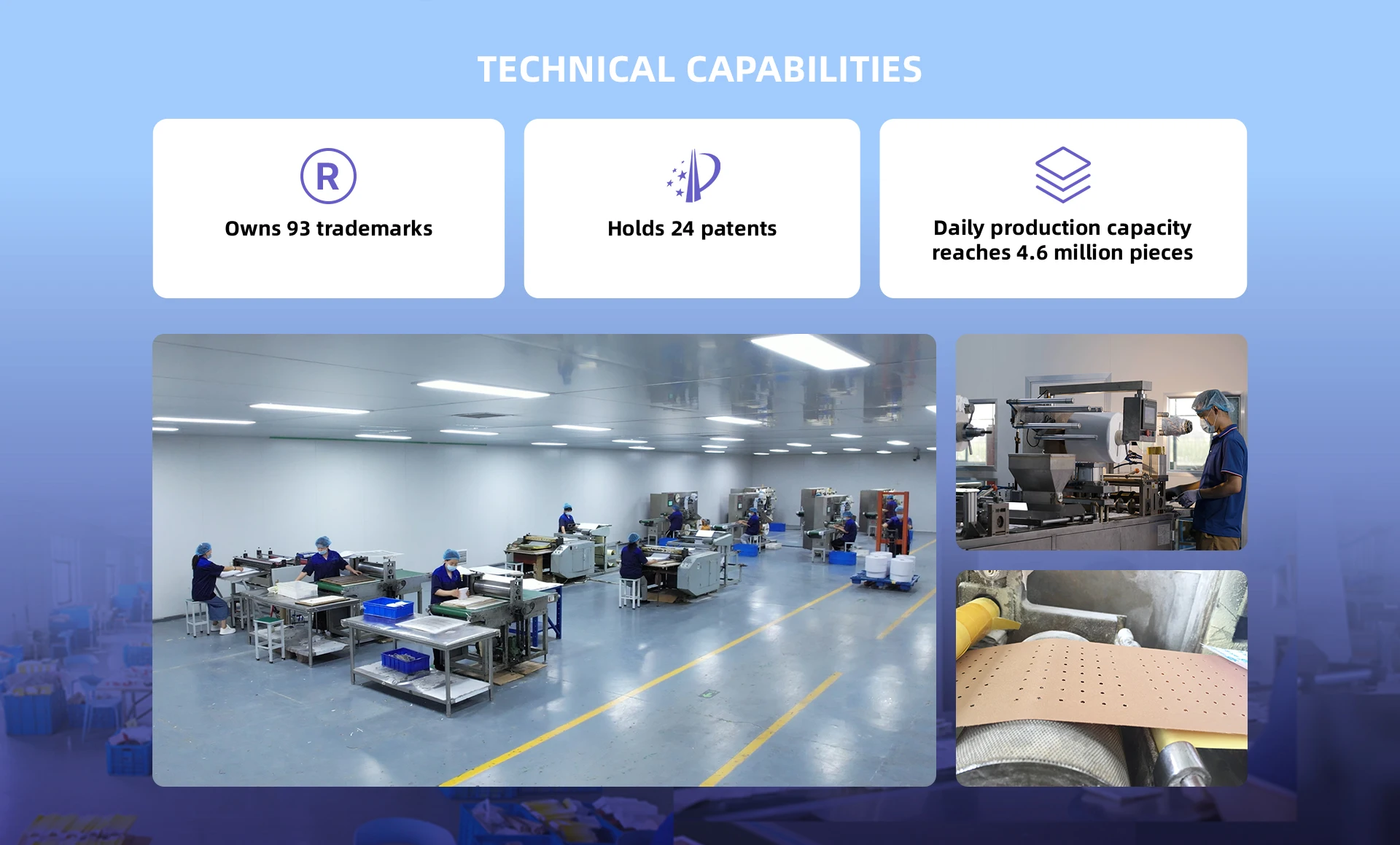 TECHNICAL CAPABILITIES

R

Owns 93 trademarks

Holds 24 patents

Daily production capacity reaches 4.6 million pieces